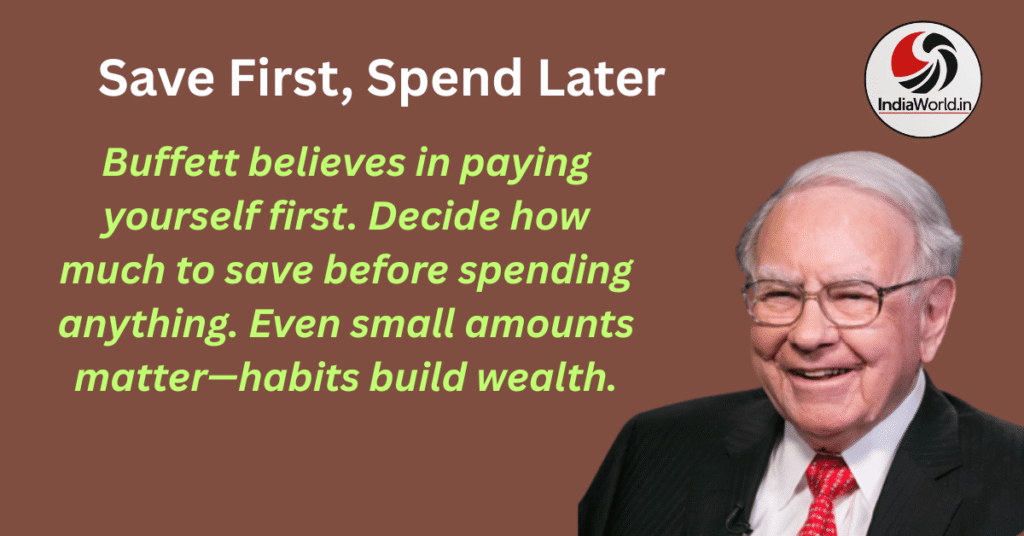 Save First, Spend Later

IndiaWorld.in

Buffett believes in paying yourself first. Decide how much to save before spending anything. Even small amounts matter—habits build wealth.